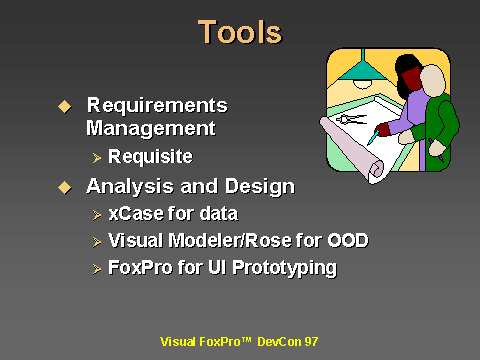 Tools

◆ Requirements Management
  ➢ Requisite
◆ Analysis and Design
  ➢ xCase for data
  ➢ Visual Modeler/Rose for OOD
  ➢ FoxPro for UI Prototyping

Visual FoxPro™ DevCon 97